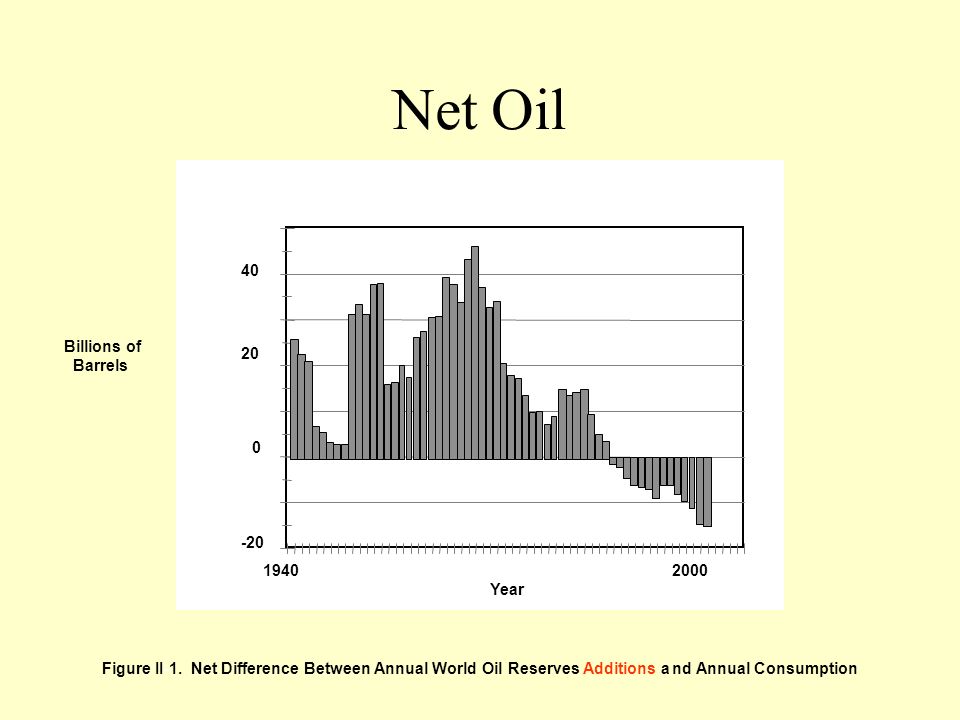 Net Oil

Billions of Barrels

40

20

0

-20

1940

2000

Year

Figure II 1. Net Difference Between Annual World Oil Reserves Additions a nd Annual Consumption